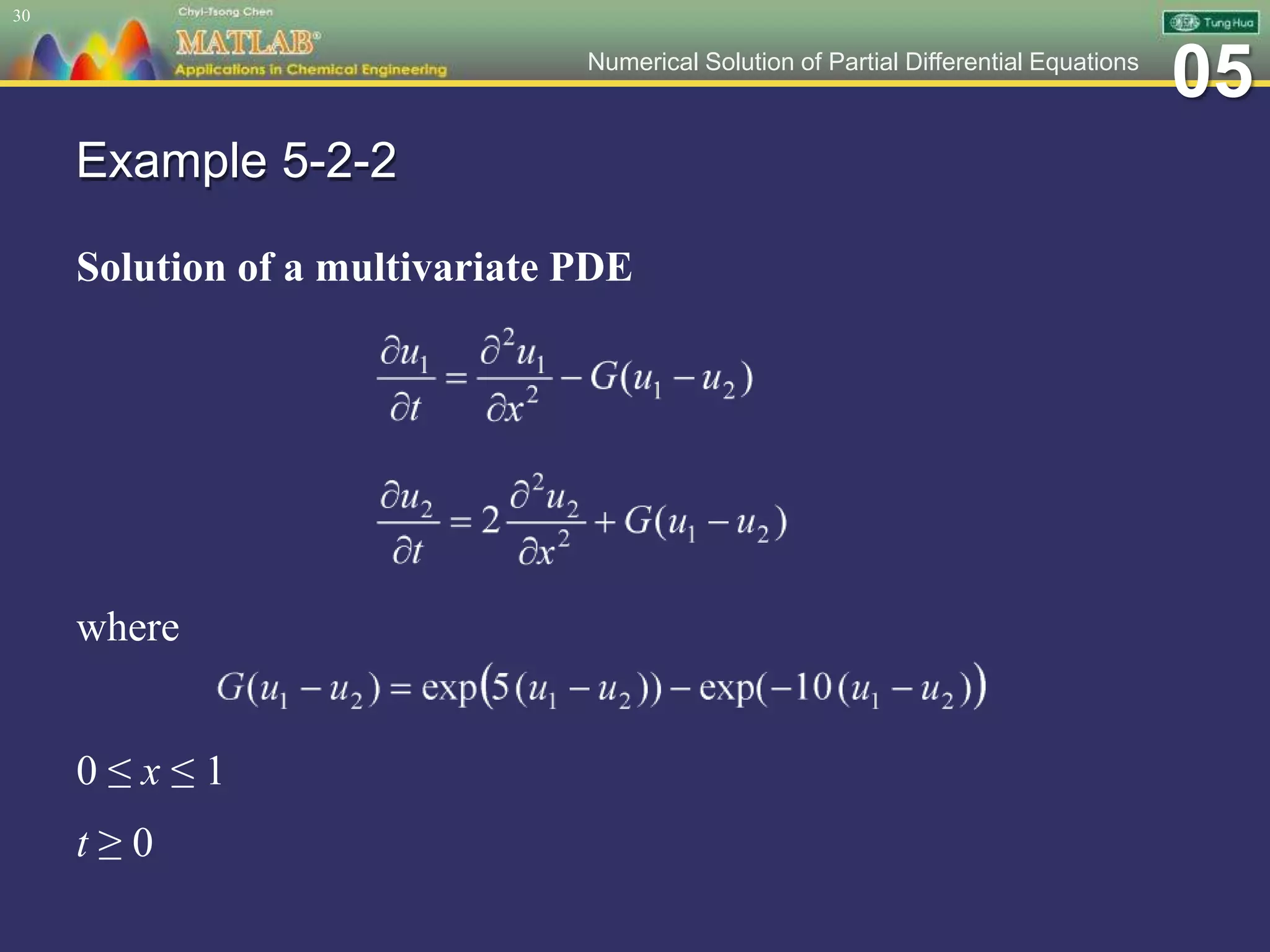 30

Chyi-Tsong Chen

MATLAB®

Applications in Chemical Engineering

Tung Hua

Numerical Solution of Partial Differential Equations

05

Example 5-2-2

Solution of a multivariate PDE

$\frac{\partial u_1}{\partial t} = \frac{\partial^2 u_1}{\partial x^2} - G(u_1 - u_2)$

$\frac{\partial u_2}{\partial t} = 2\frac{\partial^2 u_2}{\partial x^2} + G(u_1 - u_2)$

where

$G(u_1 - u_2) = \exp(5(u_1 - u_2)) - \exp(-10(u_1 - u_2))$

$0 \leq x \leq 1$

$t \geq 0$